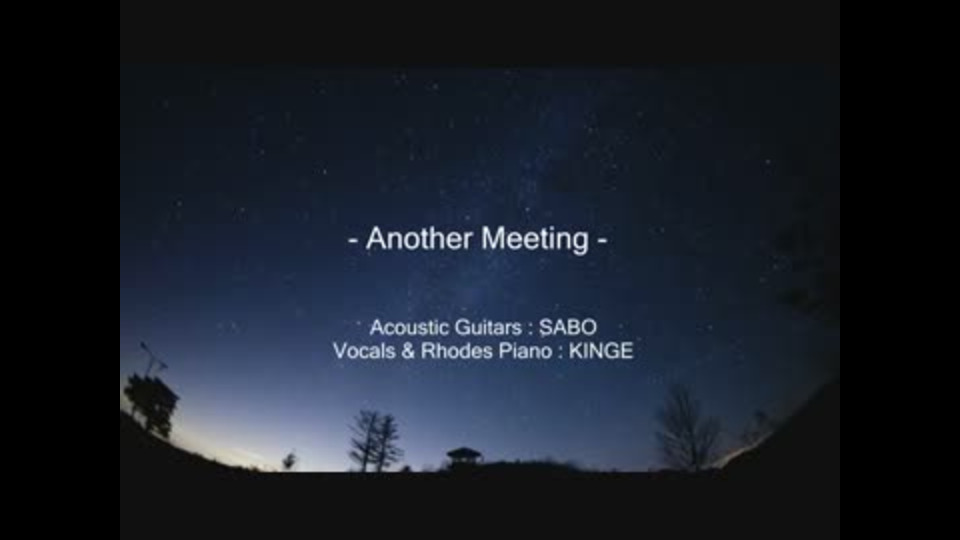 - Another Meeting -

Acoustic Guitars : SABO
Vocals & Rhodes Piano : KINGE